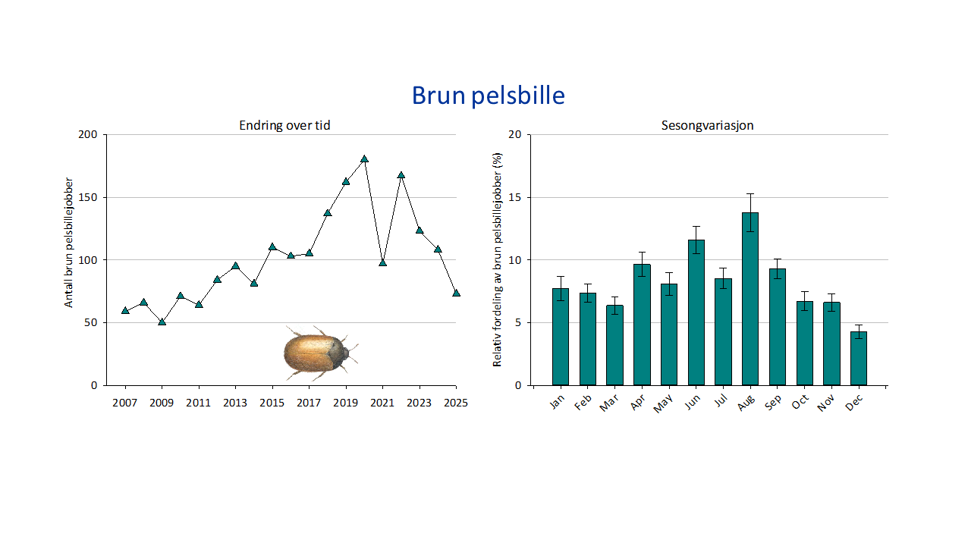 Brun pelsbille

Endring over tid

Antall brun pelsbillejobber

200
150
100
50
0

2007 2009 2011 2013 2015 2017 2019 2021 2023 2025

Sesongvariasjon

Relativ fordeling av brun pelsbillejobber (%)

20
15
10
5
0

Jan Feb Mar Apr May Jun Jul Aug Sep Oct Nov Dec